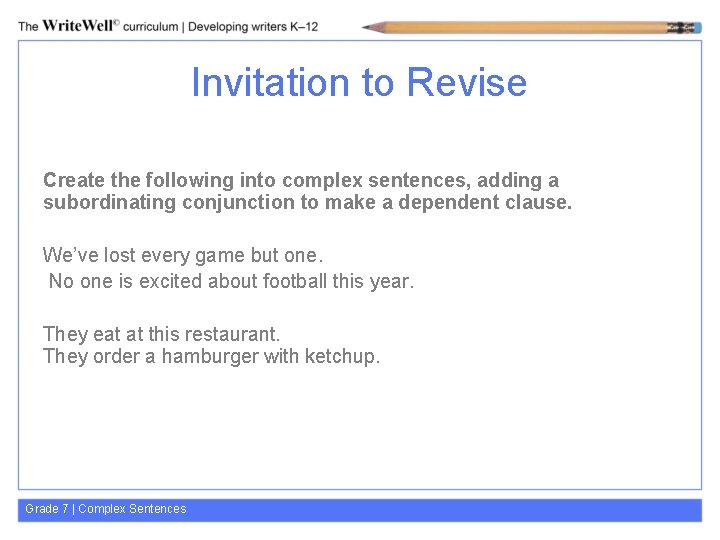 The WriteWell© curriculum | Developing writers K–12

Invitation to Revise

Create the following into complex sentences, adding a subordinating conjunction to make a dependent clause.

We've lost every game but one.
No one is excited about football this year.

They eat at this restaurant.
They order a hamburger with ketchup.

Grade 7 | Complex Sentences